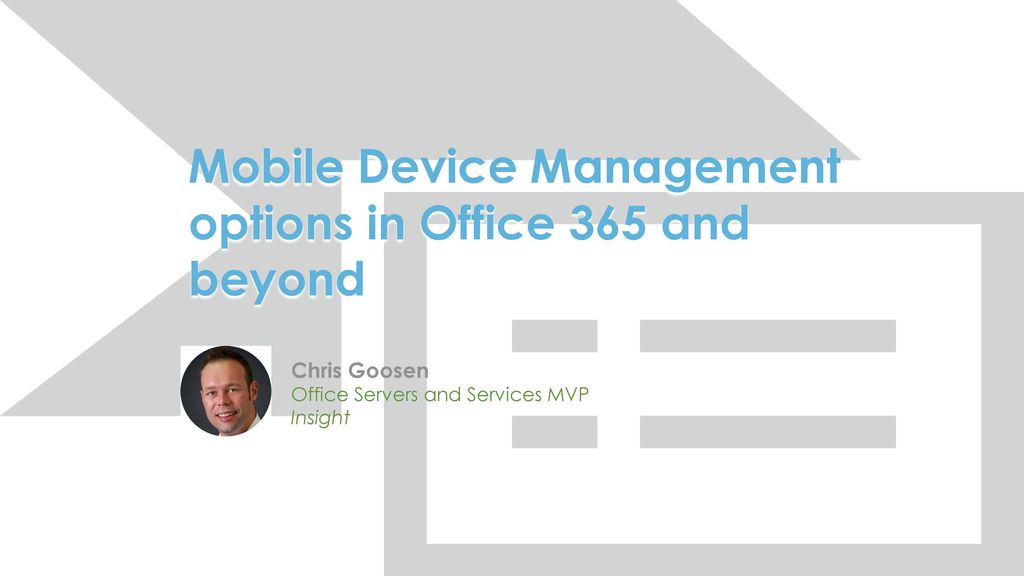 Mobile Device Management options in Office 365 and beyond

Chris Goosen
Office Servers and Services MVP
Insight